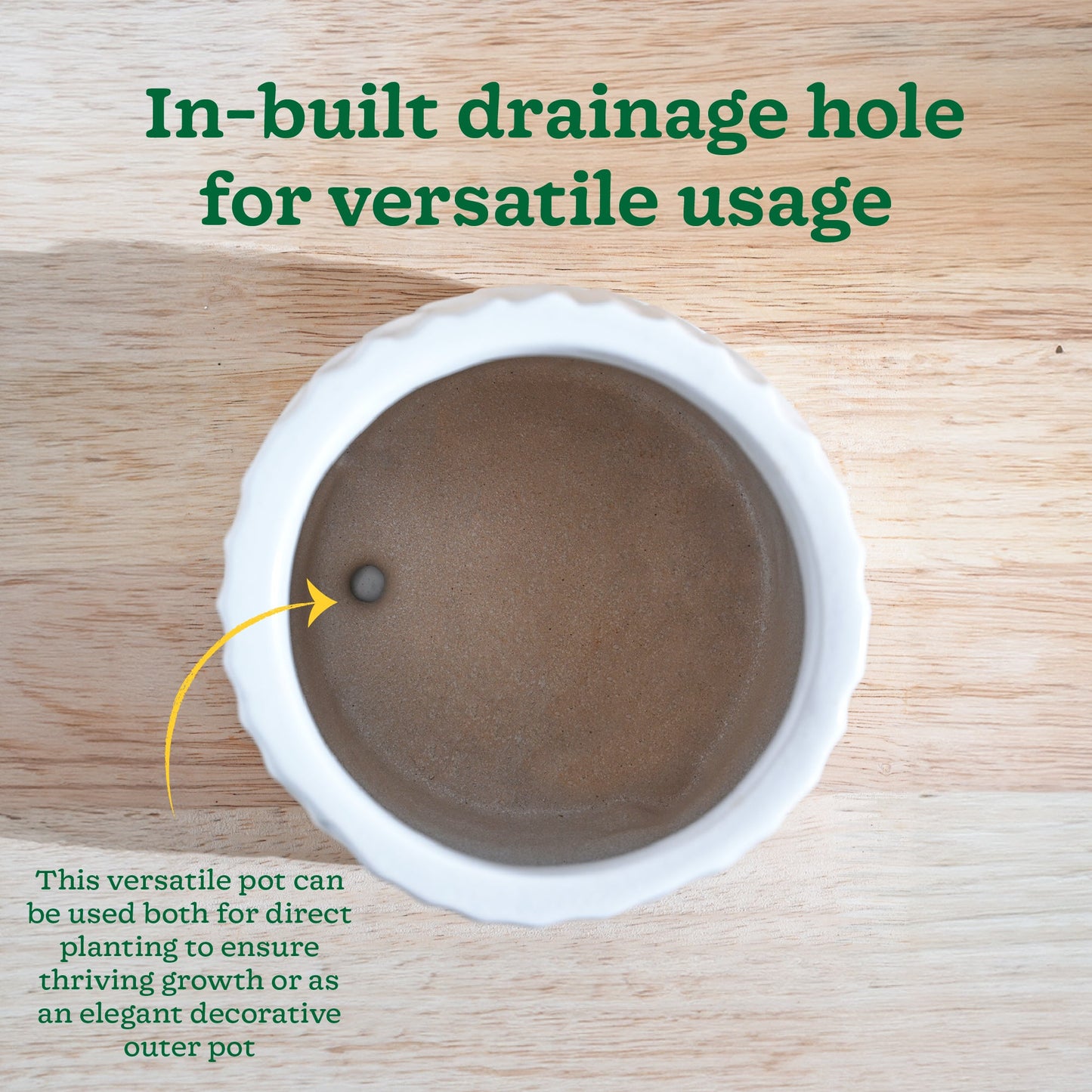 In-built drainage hole for versatile usage

This versatile pot can be used both for direct planting to ensure thriving growth or as an elegant decorative outer pot